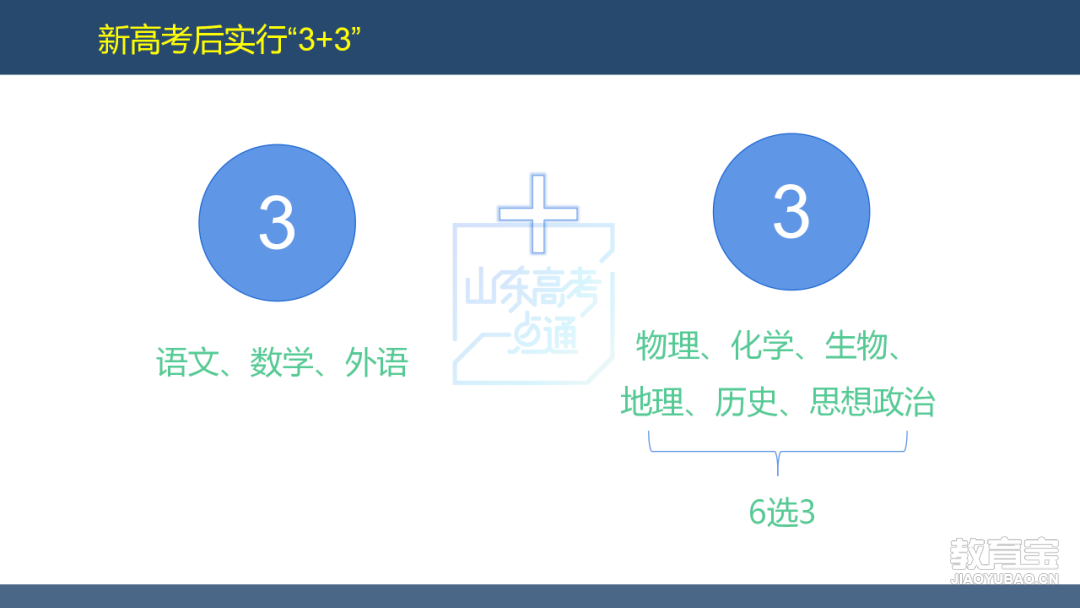 新高考后实行“3+3”

3

语文、数学、外语

山东高考一点通

3

物理、化学、生物、地理、历史、思想政治

6选3

教育宝
JIAOYUBAO.CN